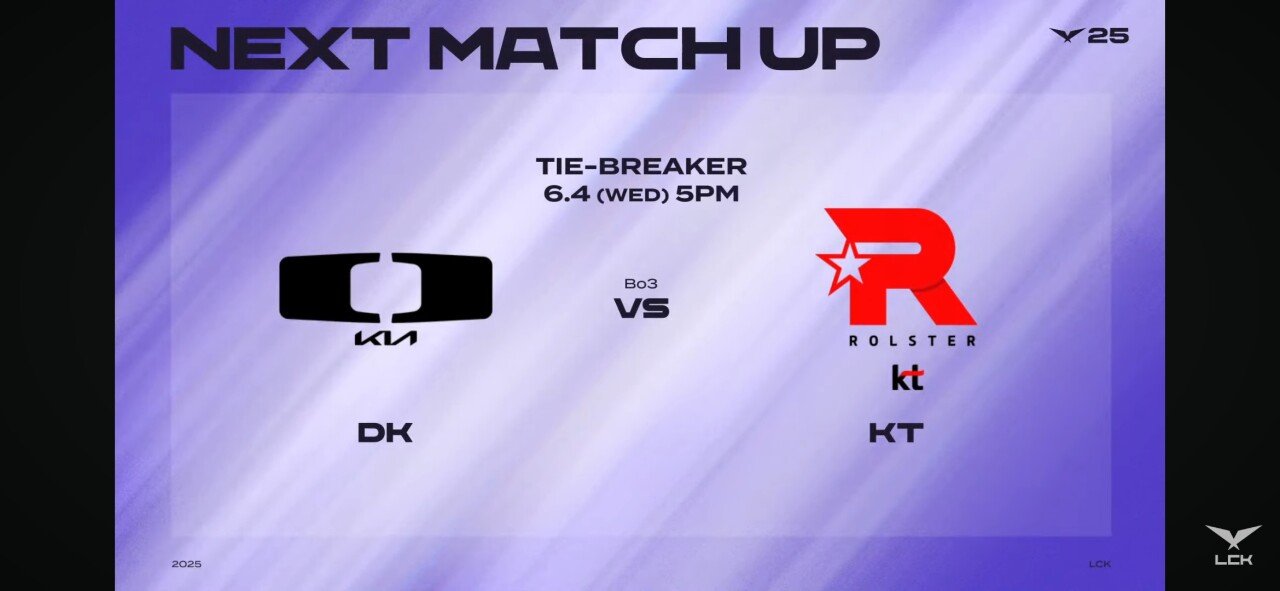 NEXT MATCH UP

25

TIE-BREAKER
6.4 (WED) 5PM

KIA

Bo3
VS

ROLSTER
kt

DK

KT

2025

LCK

LCK